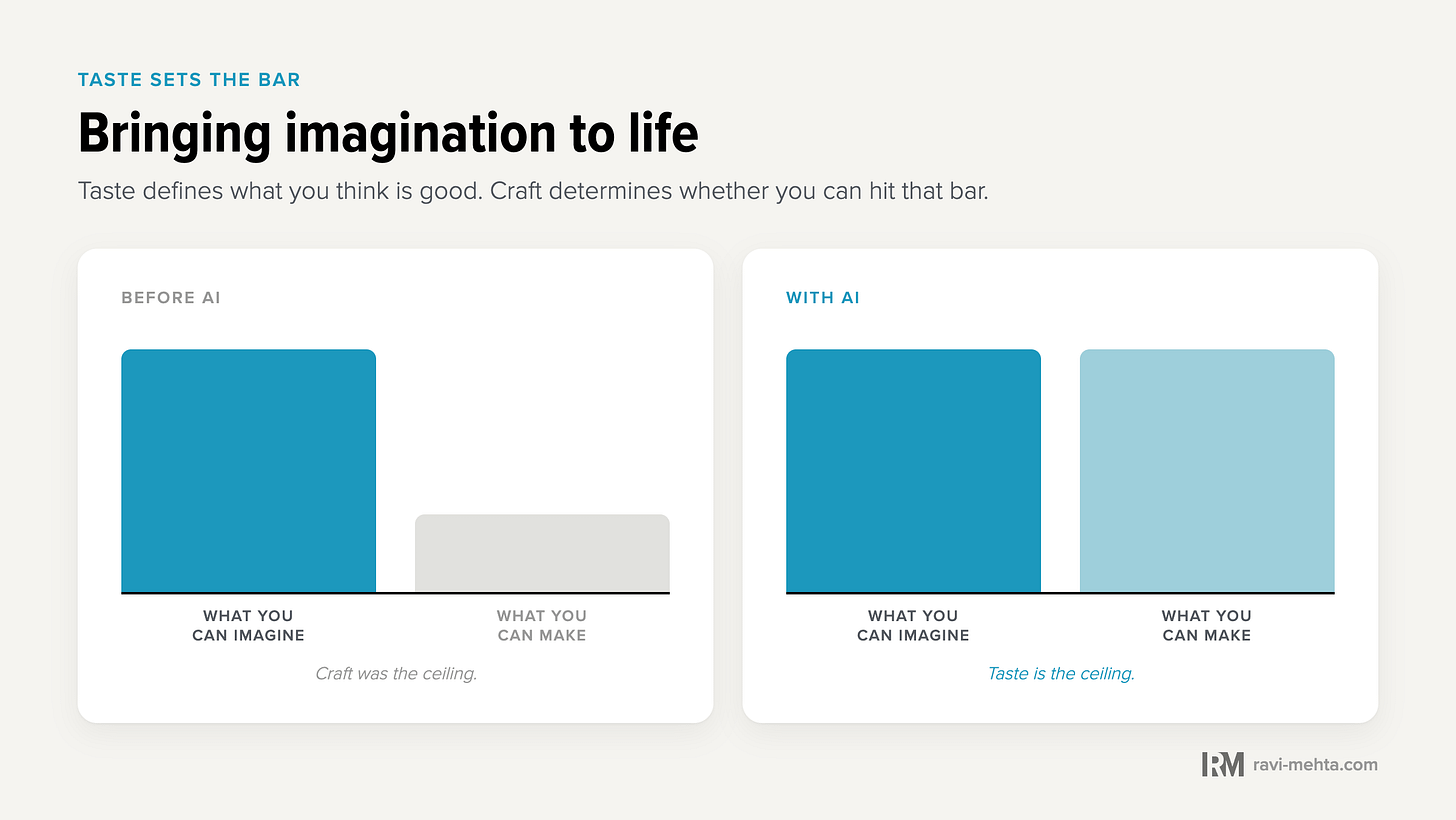 TASTE SETS THE BAR

Bringing imagination to life

Taste defines what you think is good. Craft determines whether you can hit that bar.

BEFORE AI

WHAT YOU CAN IMAGINE

WHAT YOU CAN MAKE

Craft was the ceiling.

WITH AI

WHAT YOU CAN IMAGINE

WHAT YOU CAN MAKE

Taste is the ceiling.

RM ravi-mehta.com